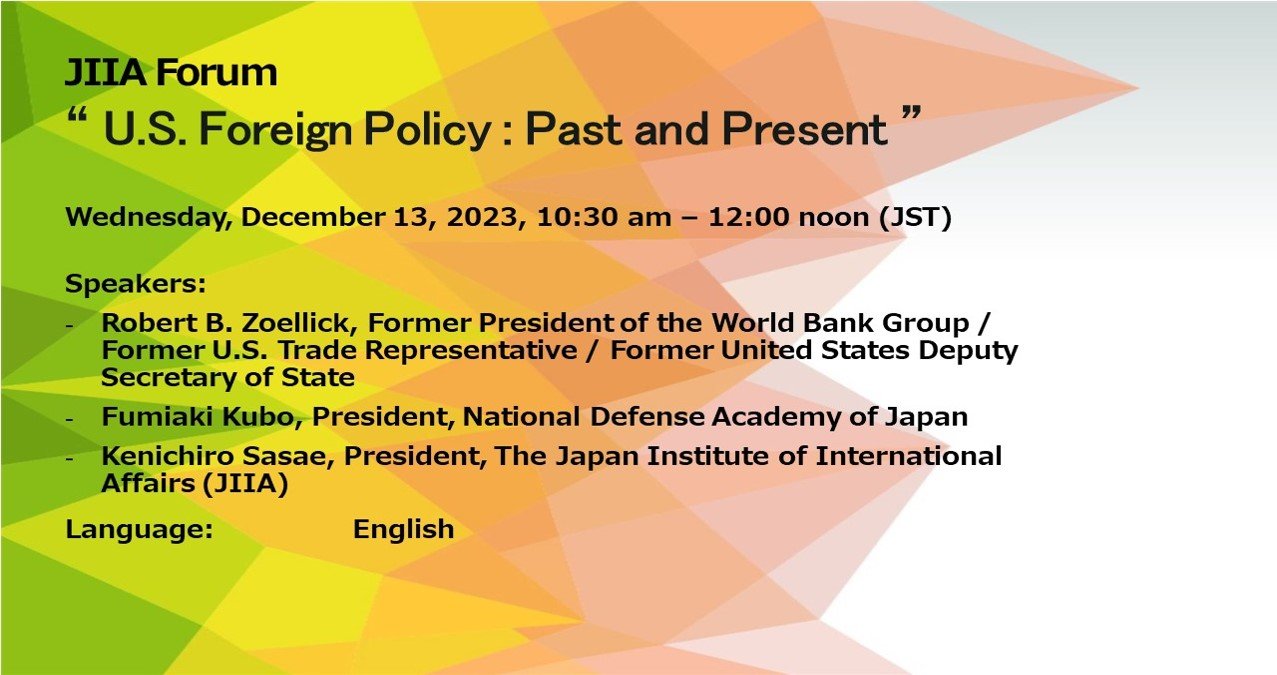 JIIA Forum
“ U.S. Foreign Policy : Past and Present ”

Wednesday, December 13, 2023, 10:30 am – 12:00 noon (JST)

Speakers:
- Robert B. Zoellick, Former President of the World Bank Group / Former U.S. Trade Representative / Former United States Deputy Secretary of State
- Fumiaki Kubo, President, National Defense Academy of Japan
- Kenichiro Sasae, President, The Japan Institute of International Affairs (JIIA)

Language: English